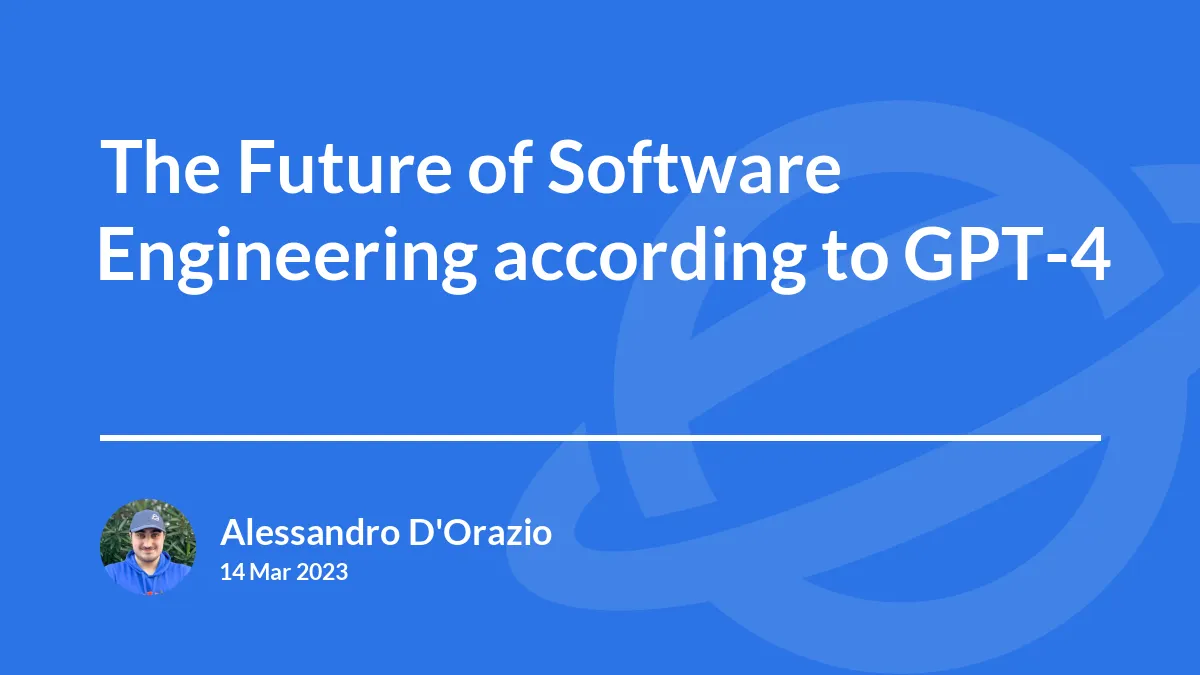 The Future of Software Engineering according to GPT-4

Alessandro D'Orazio
14 Mar 2023